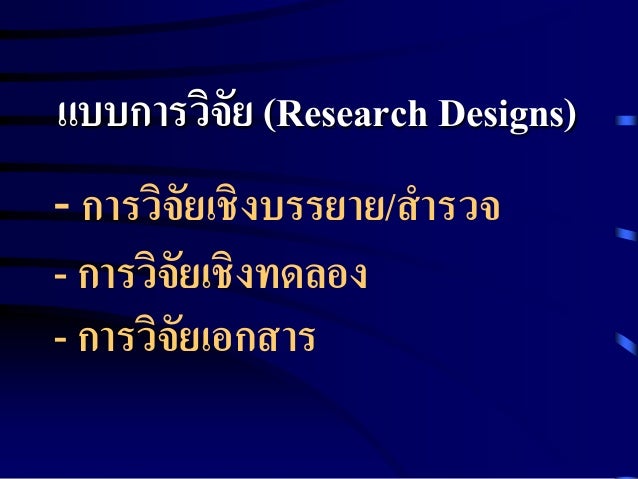 แบบการวิจัย (Research Designs)

- การวิจัยเชิงบรรยาย/สำรวจ
- การวิจัยเชิงทดลอง
- การวิจัยเอกสาร